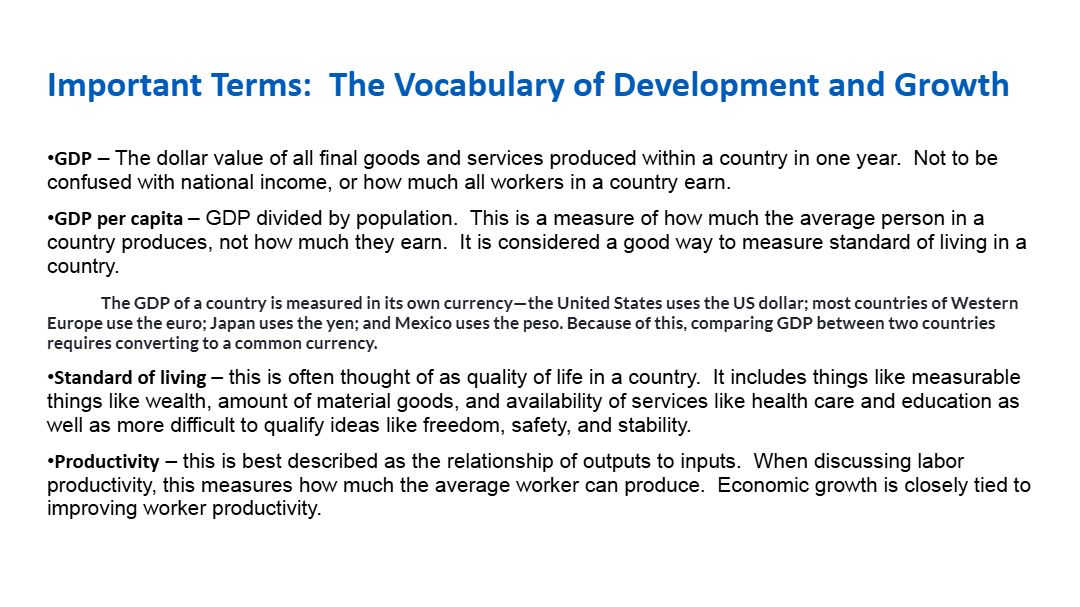 Important Terms:  The Vocabulary of Development and Growth

•GDP – The dollar value of all final goods and services produced within a country in one year.  Not to be confused with national income, or how much all workers in a country earn.

•GDP per capita – GDP divided by population.  This is a measure of how much the average person in a country produces, not how much they earn.  It is considered a good way to measure standard of living in a country.

The GDP of a country is measured in its own currency—the United States uses the US dollar; most countries of Western Europe use the euro; Japan uses the yen; and Mexico uses the peso. Because of this, comparing GDP between two countries requires converting to a common currency.

•Standard of living – this is often thought of as quality of life in a country.  It includes things like measurable things like wealth, amount of material goods, and availability of services like health care and education as well as more difficult to qualify ideas like freedom, safety, and stability.

•Productivity – this is best described as the relationship of outputs to inputs.  When discussing labor productivity, this measures how much the average worker can produce.  Economic growth is closely tied to improving worker productivity.